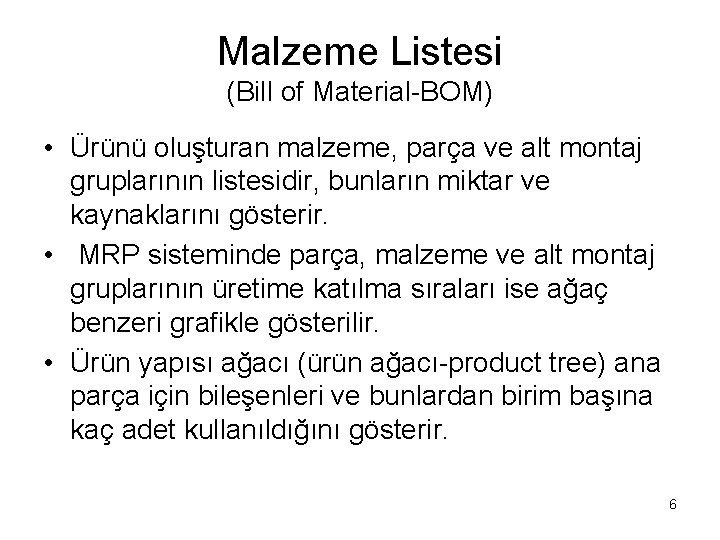 Malzeme Listesi
(Bill of Material-BOM)

• Ürünü oluşturan malzeme, parça ve alt montaj gruplarının listesidir, bunların miktar ve kaynaklarını gösterir.
• MRP sisteminde parça, malzeme ve alt montaj gruplarının üretime katılma sıraları ise ağaç benzeri grafikle gösterilir.
• Ürün yapısı ağacı (ürün ağacı-product tree) ana parça için bileşenleri ve bunlardan birim başına kaç adet kullanıldığını gösterir.

6